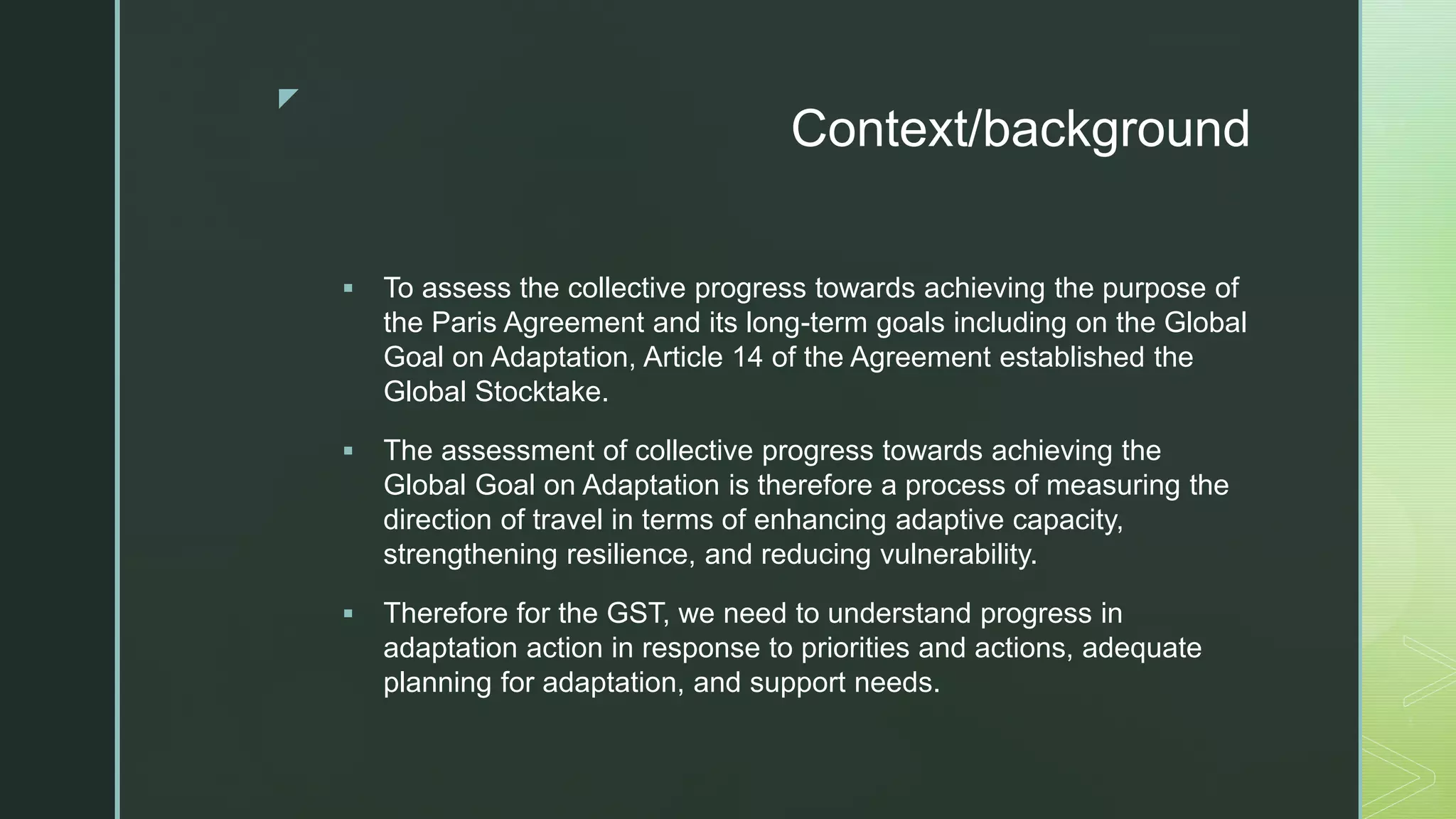 Context/background

▪ To assess the collective progress towards achieving the purpose of the Paris Agreement and its long-term goals including on the Global Goal on Adaptation, Article 14 of the Agreement established the Global Stocktake.

▪ The assessment of collective progress towards achieving the Global Goal on Adaptation is therefore a process of measuring the direction of travel in terms of enhancing adaptive capacity, strengthening resilience, and reducing vulnerability.

▪ Therefore for the GST, we need to understand progress in adaptation action in response to priorities and actions, adequate planning for adaptation, and support needs.